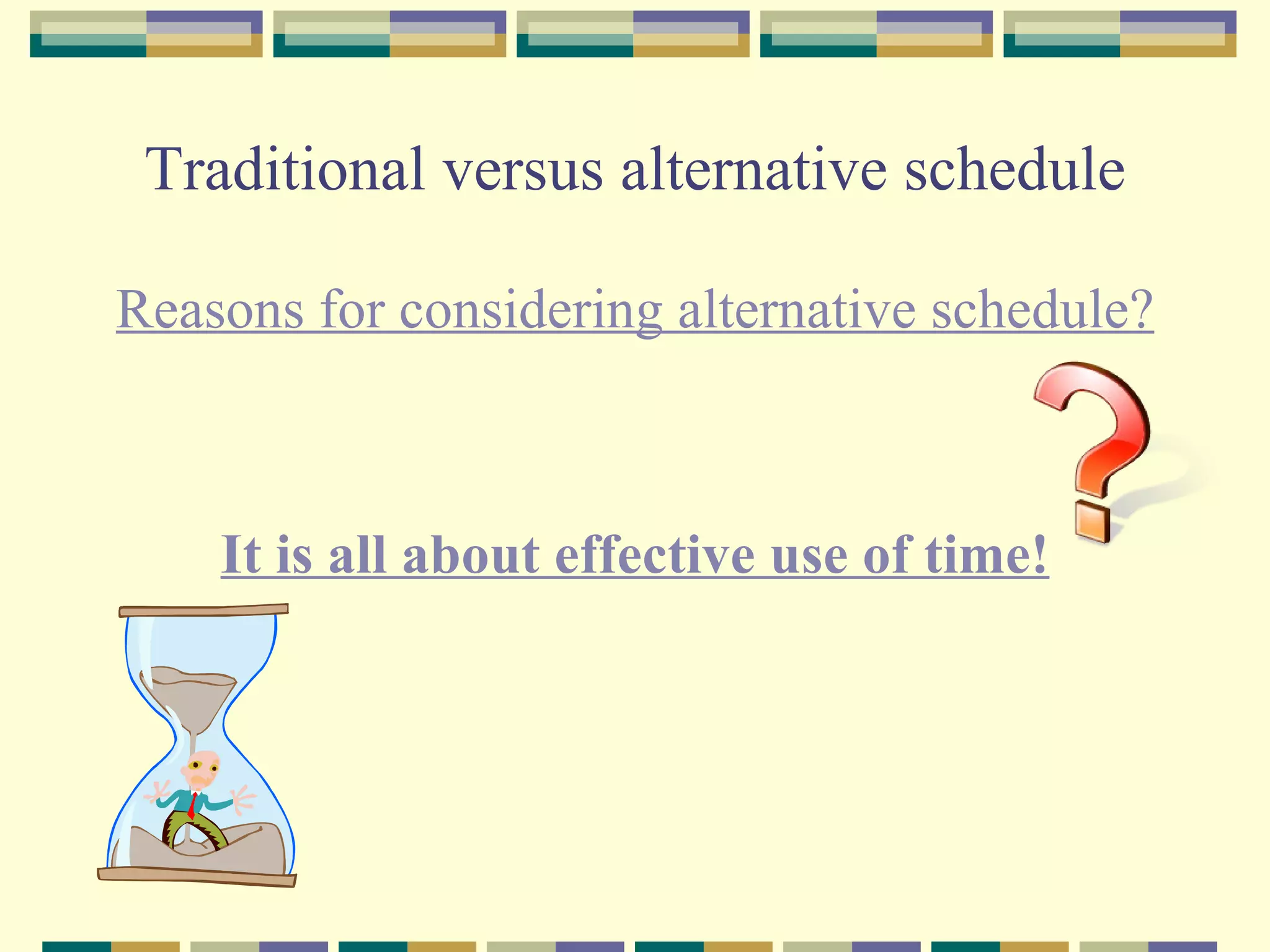 Traditional versus alternative schedule

Reasons for considering alternative schedule?

It is all about effective use of time!